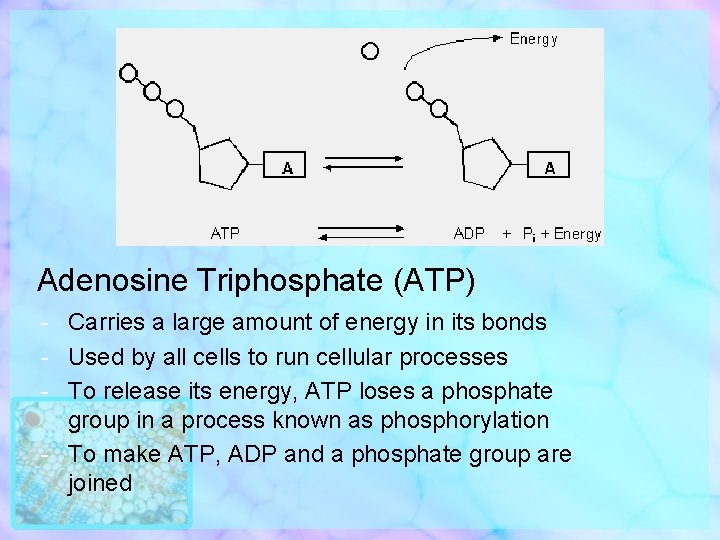 Energy

A

A

ATP

ADP + $P_i$ + Energy

Adenosine Triphosphate (ATP)

- Carries a large amount of energy in its bonds
- Used by all cells to run cellular processes
- To release its energy, ATP loses a phosphate group in a process known as phosphorylation
- To make ATP, ADP and a phosphate group are joined